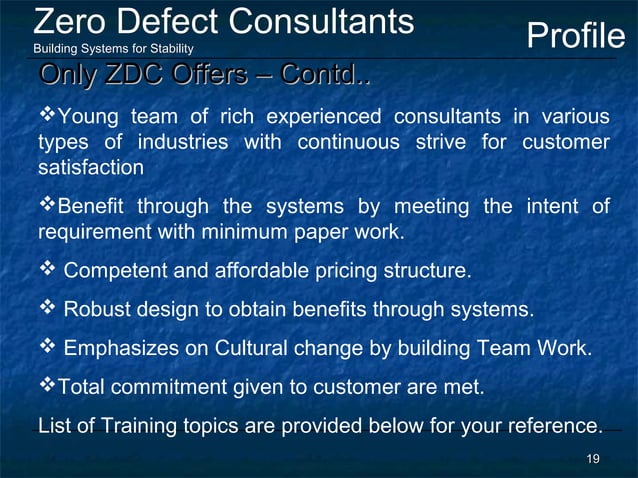 Zero Defect Consultants
Building Systems for Stability

Profile

Only ZDC Offers – Contd..

❖Young team of rich experienced consultants in various types of industries with continuous strive for customer satisfaction

❖Benefit through the systems by meeting the intent of requirement with minimum paper work.

❖ Competent and affordable pricing structure.

❖ Robust design to obtain benefits through systems.

❖ Emphasizes on Cultural change by building Team Work.

❖Total commitment given to customer are met.

List of Training topics are provided below for your reference.

19